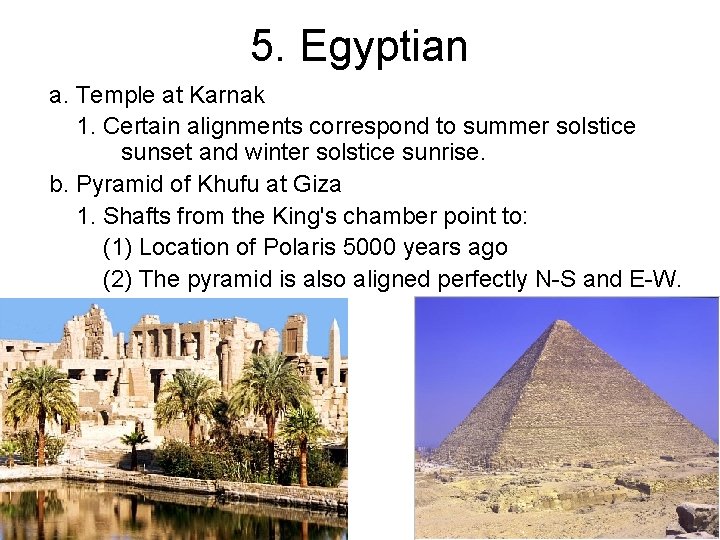 5. Egyptian

a. Temple at Karnak

1. Certain alignments correspond to summer solstice sunset and winter solstice sunrise.

b. Pyramid of Khufu at Giza

1. Shafts from the King's chamber point to:

(1) Location of Polaris 5000 years ago

(2) The pyramid is also aligned perfectly N-S and E-W.